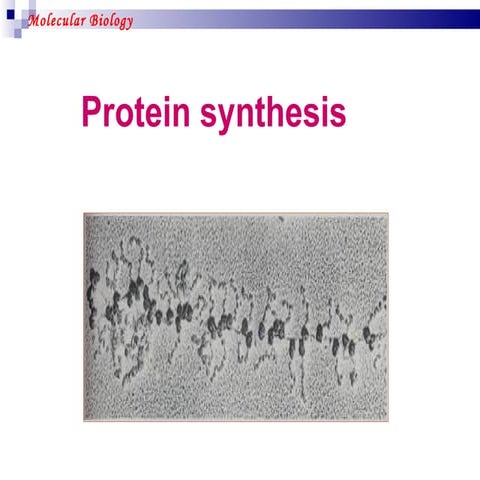 Molecular Biology

Protein synthesis